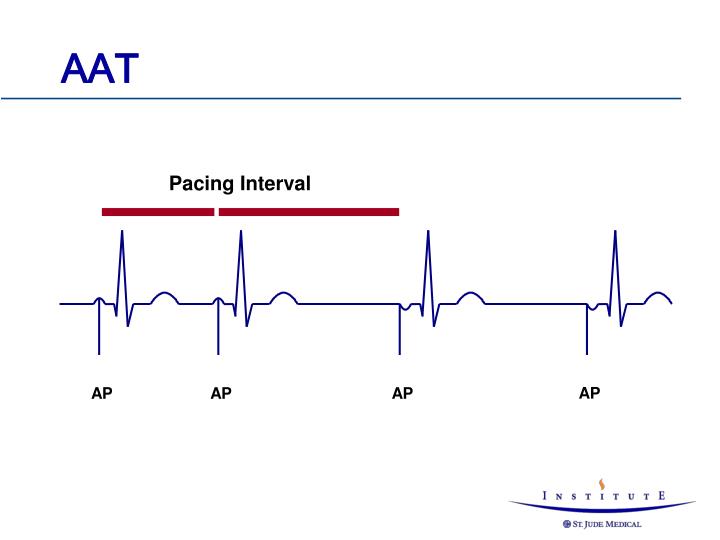 AAT

Pacing Interval

AP AP AP AP

INSTITUTE
ST. JUDE MEDICAL